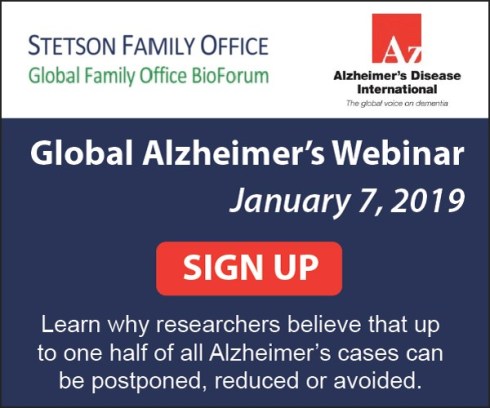 STETSON FAMILY OFFICE
Global Family Office BioForum

Az
Alzheimer's Disease International
The global voice on dementia

Global Alzheimer's Webinar
January 7, 2019

SIGN UP

Learn why researchers believe that up to one half of all Alzheimer's cases can be postponed, reduced or avoided.